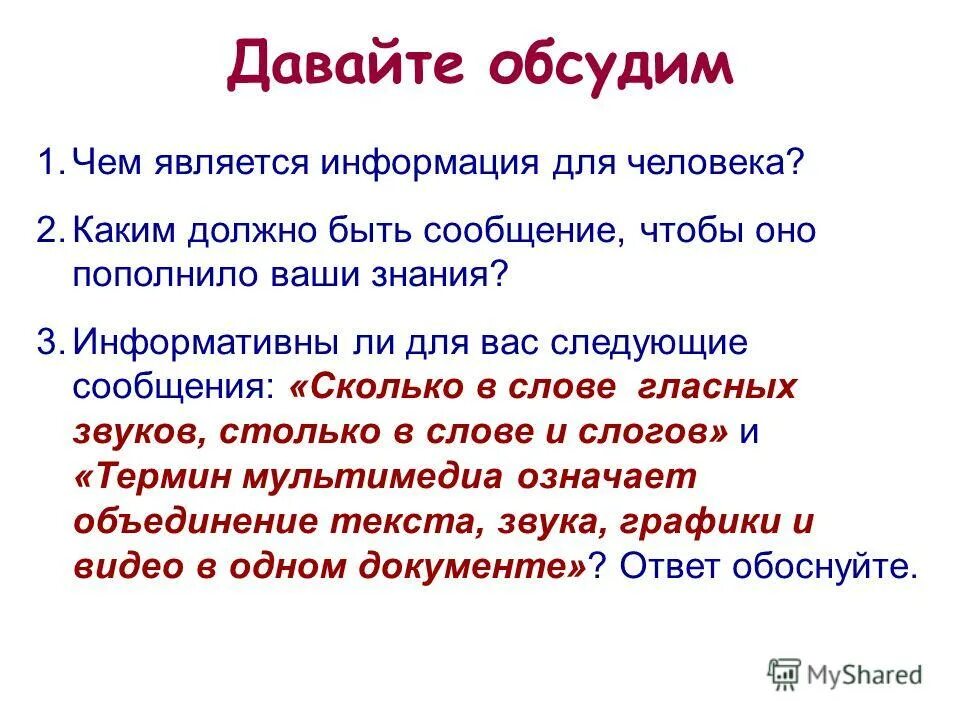 Давайте обсудим

1. Чем является информация для человека?

2. Каким должно быть сообщение, чтобы оно пополнило ваши знания?

3. Информативны ли для вас следующие сообщения: «Сколько в слове гласных звуков, столько в слове и слогов» и «Термин мультимедиа означает объединение текста, звука, графики и видео в одном документе»? Ответ обоснуйте.

MyShared